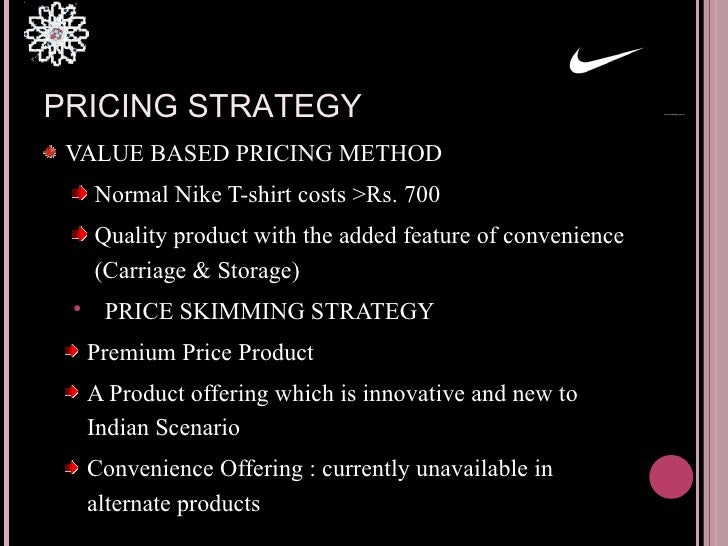 PRICING STRATEGY

VALUE BASED PRICING METHOD

Normal Nike T-shirt costs >Rs. 700

Quality product with the added feature of convenience (Carriage & Storage)

PRICE SKIMMING STRATEGY

Premium Price Product

A Product offering which is innovative and new to Indian Scenario

Convenience Offering : currently unavailable in alternate products